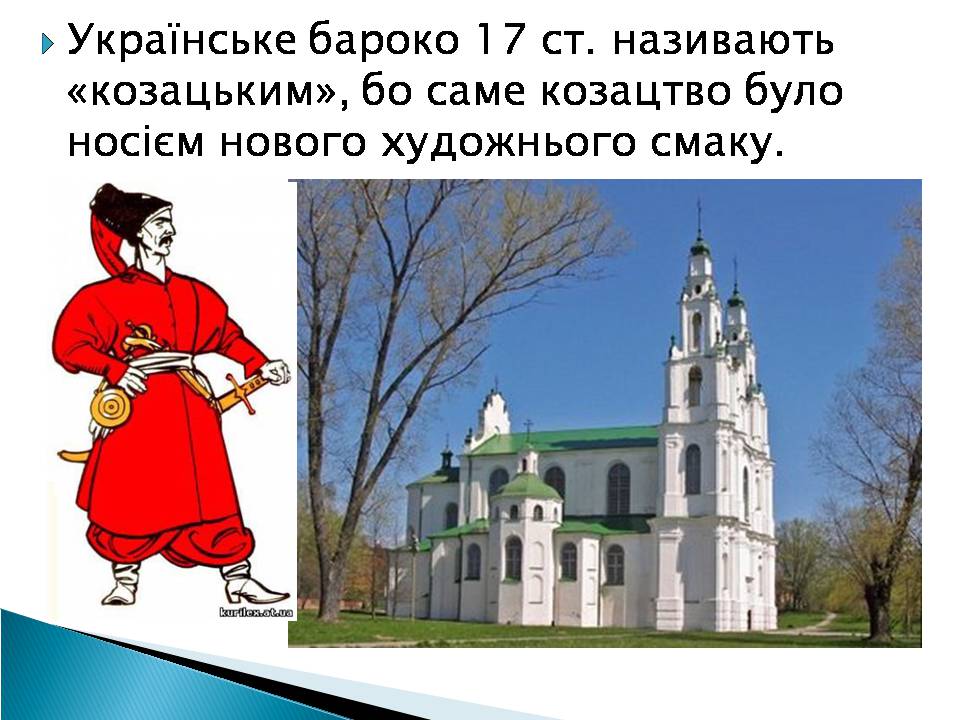 Українське бароко 17 ст. називають «козацьким», бо саме козацтво було носієм нового художнього смаку.

kurilex.at.ua